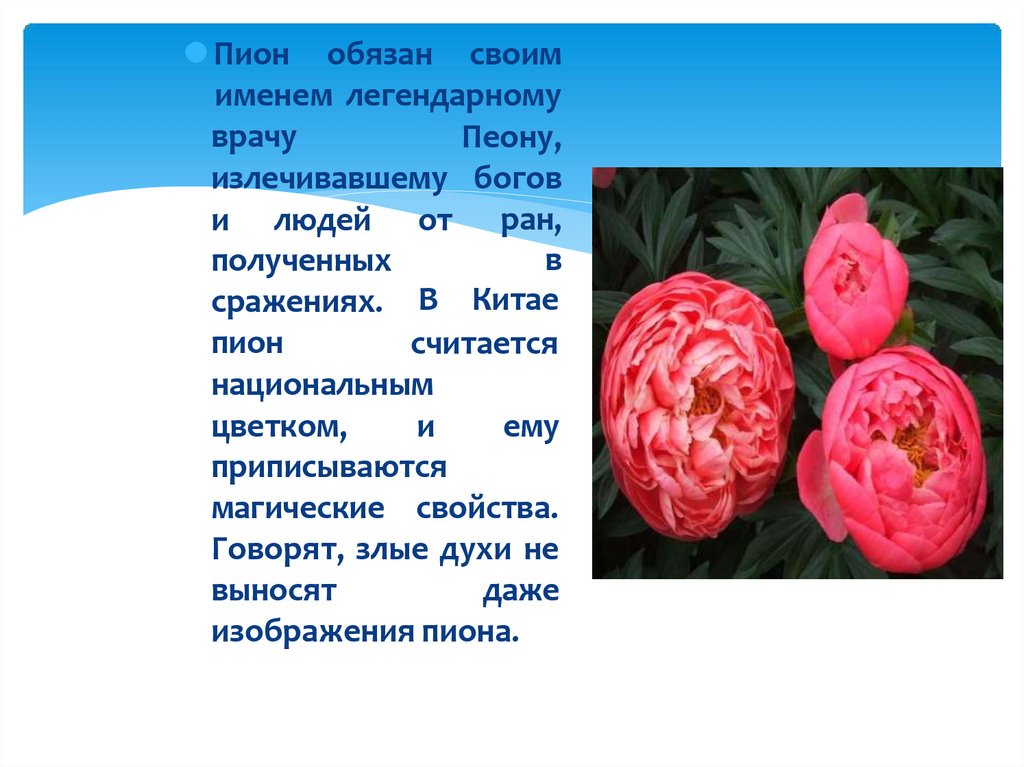 Пион обязан своим именем легендарному врачу Пеону, излечивавшему богов и людей от ран, полученных в сражениях. В Китае пион считается национальным цветком, и ему приписываются магические свойства. Говорят, злые духи не выносят даже изображения пиона.